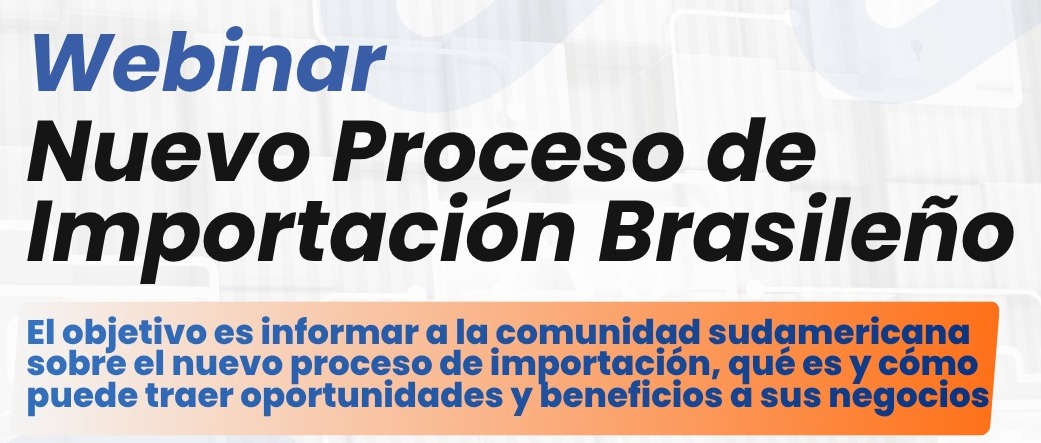 Webinar
Nuevo Proceso de Importación Brasileño

El objetivo es informar a la comunidad sudamericana sobre el nuevo proceso de importación, qué es y cómo puede traer oportunidades y beneficios a sus negocios